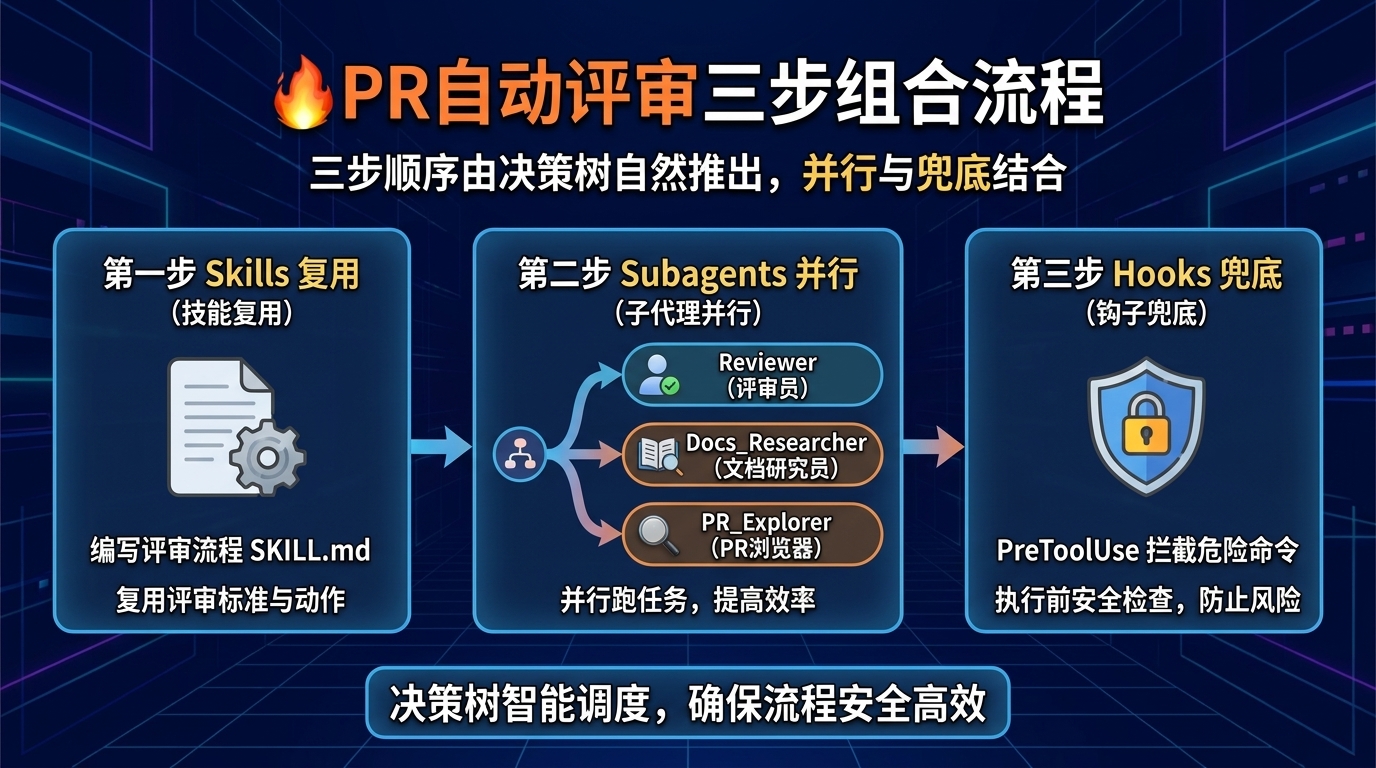 🔥PR自动评审三步组合流程

三步顺序由决策树自然推出，并行与兜底结合

第一步 Skills 复用
（技能复用）

编写评审流程 SKILL.md
复用评审标准与动作

第二步 Subagents 并行
（子代理并行）

Reviewer
（评审员）

Docs_Researcher
（文档研究员）

PR_Explorer
（PR浏览器）

并行跑任务，提高效率

第三步 Hooks 兜底
（钩子兜底）

PreToolUse 拦截危险命令
执行前安全检查，防止风险

决策树智能调度，确保流程安全高效